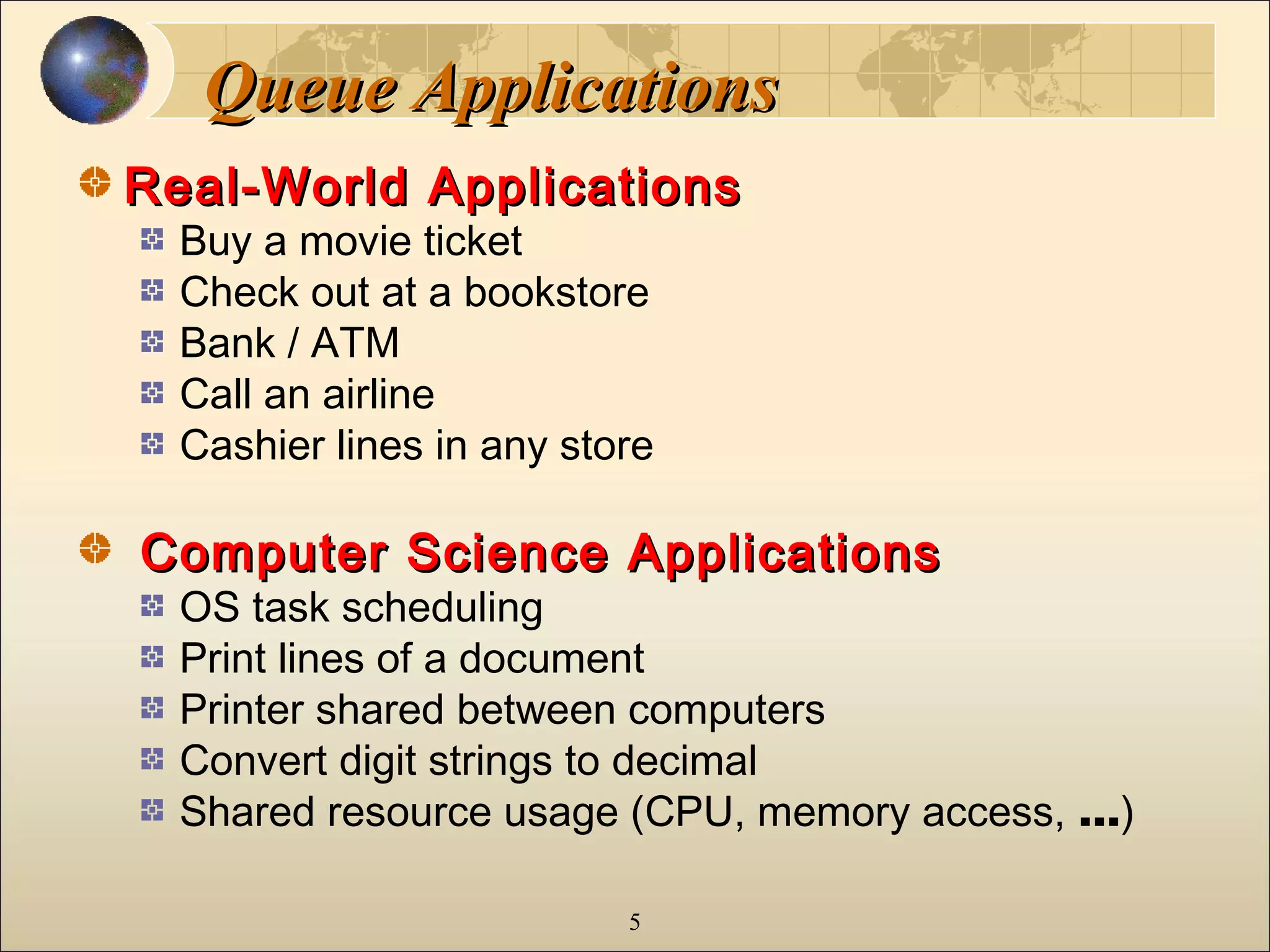 Queue Applications

Real-World Applications

Buy a movie ticket
Check out at a bookstore
Bank / ATM
Call an airline
Cashier lines in any store

Computer Science Applications

OS task scheduling
Print lines of a document
Printer shared between computers
Convert digit strings to decimal
Shared resource usage (CPU, memory access, …)

5